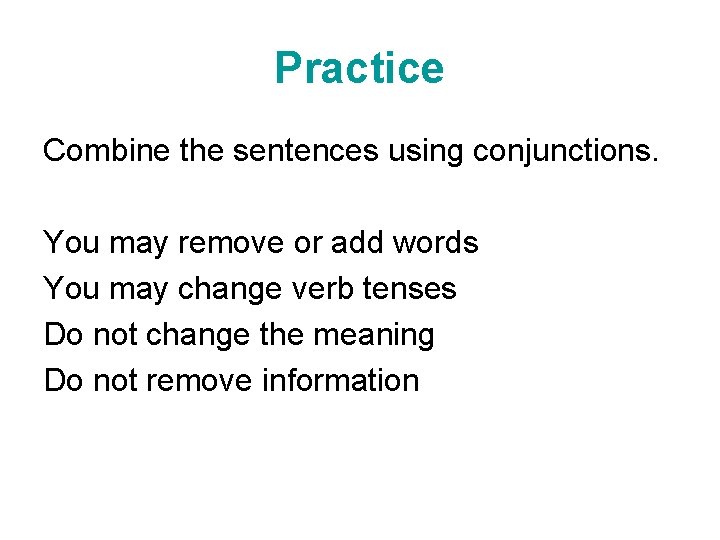 Practice

Combine the sentences using conjunctions.

You may remove or add words
You may change verb tenses
Do not change the meaning
Do not remove information